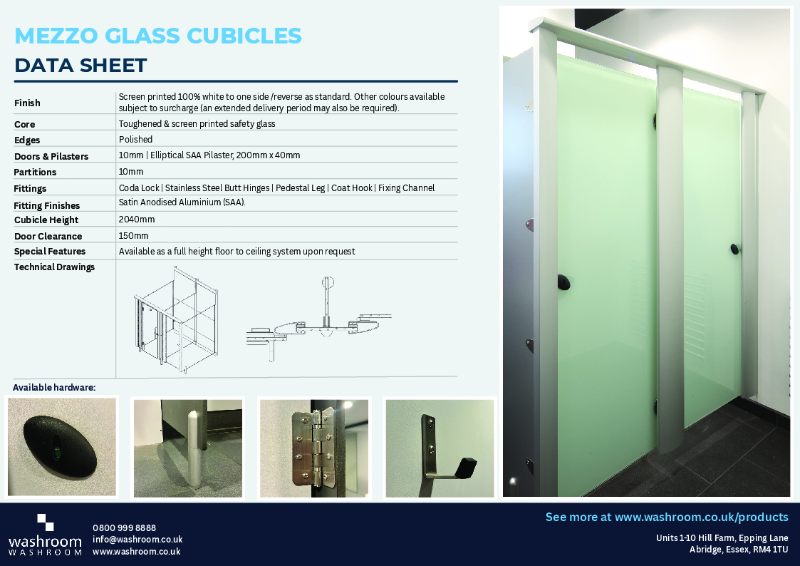 MEZZO GLASS CUBICLES
DATA SHEET

| | |
|---|---|
| Finish | Screen printed 100% white to one side /reverse as standard. Other colours available subject to surcharge (an extended delivery period may also be required). |
| Core | Toughened & screen printed safety glass |
| Edges | Polished |
| Doors & Pilasters | 10mm \| Elliptical SAA Pilaster, 200mm x 40mm |
| Partitions | 10mm |
| Fittings | Coda Lock \| Stainless Steel Butt Hinges \| Pedestal Leg \| Coat Hook \| Fixing Channel |
| Fitting Finishes | Satin Anodised Aluminium (SAA). |
| Cubicle Height | 2040mm |
| Door Clearance | 150mm |
| Special Features | Available as a full height floor to ceiling system upon request |
| Technical Drawings | |

Available hardware:

washroom
WASHROOM

0800 999 8888
info@washroom.co.uk
www.washroom.co.uk

See more at www.washroom.co.uk/products

Units 1-10 Hill Farm, Epping Lane
Abridge, Essex, RM4 1TU